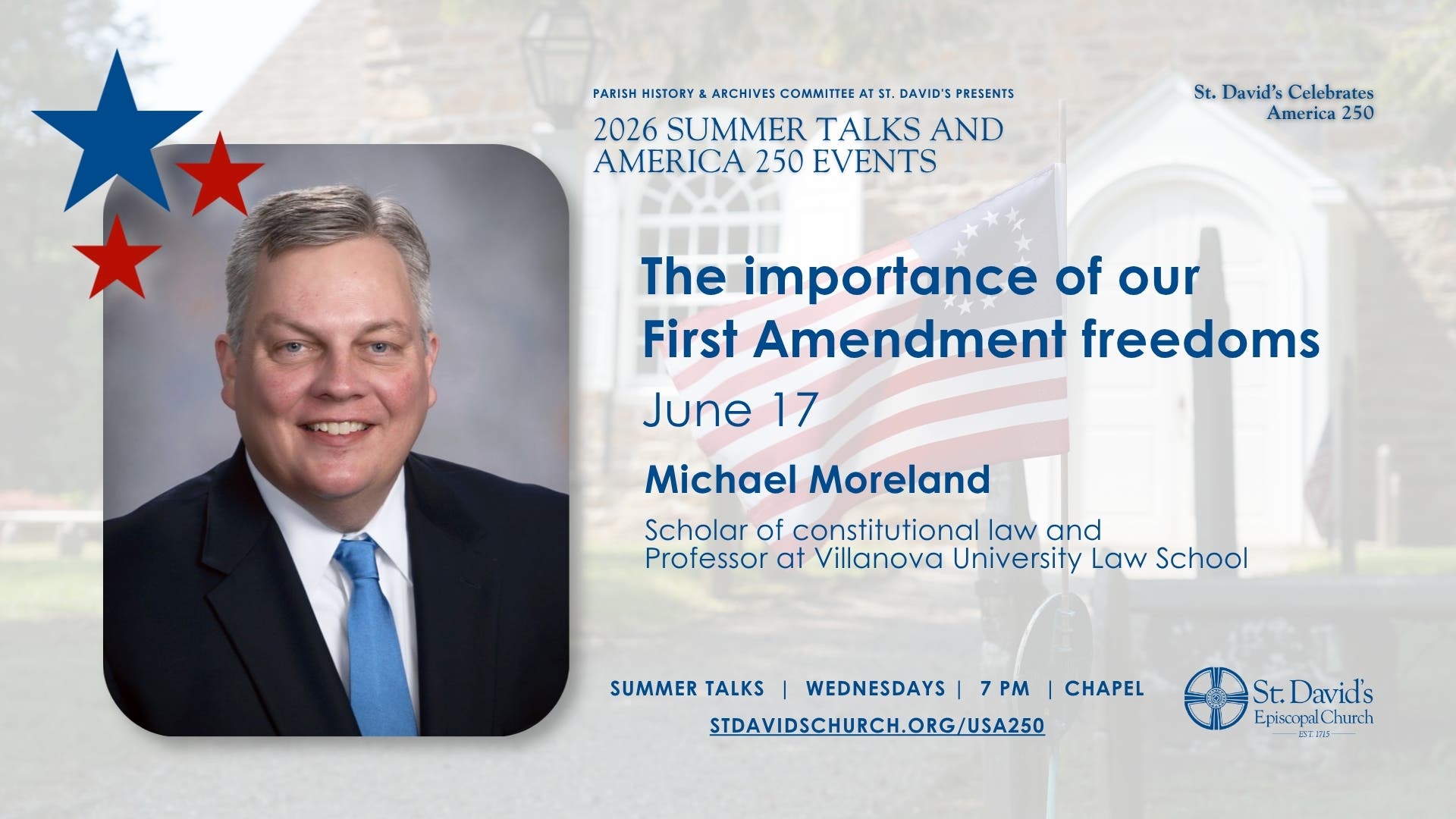 PARISH HISTORY & ARCHIVES COMMITTEE AT ST. DAVID'S PRESENTS

2026 SUMMER TALKS AND AMERICA 250 EVENTS

St. David's Celebrates America 250

The importance of our First Amendment freedoms

June 17

Michael Moreland

Scholar of constitutional law and Professor at Villanova University Law School

SUMMER TALKS | WEDNESDAYS | 7 PM | CHAPEL

STDAVIDSCHURCH.ORG/USA250

St. David's Episcopal Church EST. 1715